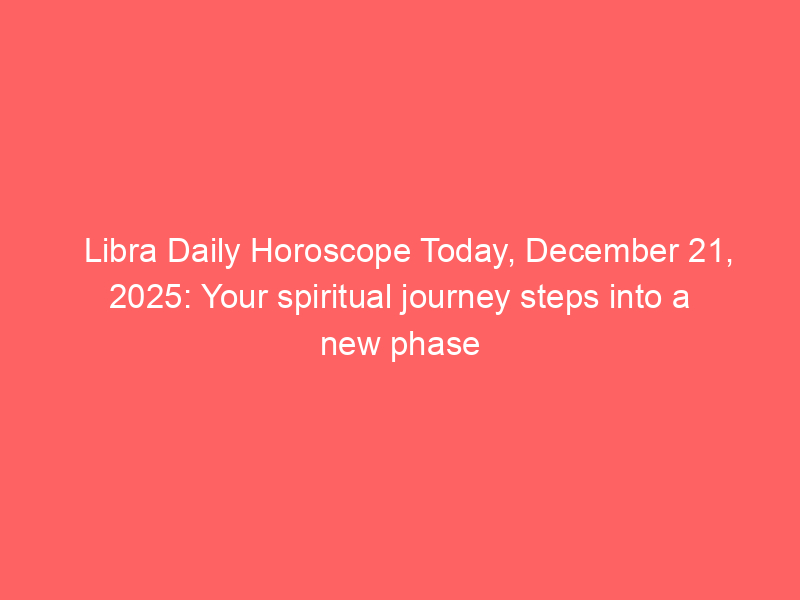 Libra Daily Horoscope Today, December 21, 2025: Your spiritual journey steps into a new phase